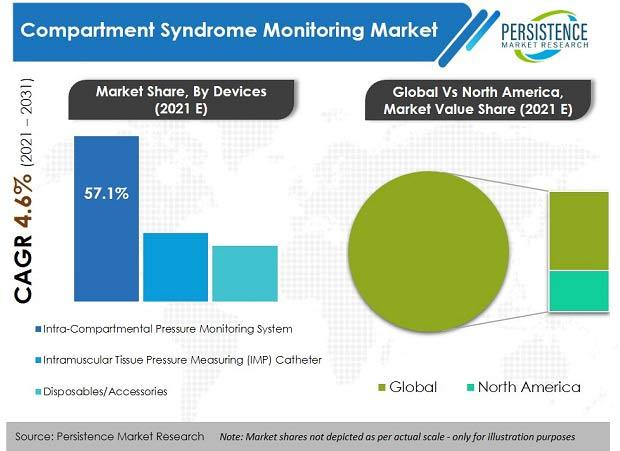 Compartment Syndrome Monitoring Market

PERSISTENCE
MARKET RESEARCH

CAGR 4.6% (2021 – 2031)

Market Share, By Devices (2021 E)

57.1%

Intra-Compartmental Pressure Monitoring System

Intramuscular Tissue Pressure Measuring (IMP) Catheter

Disposables/Accessories

Global Vs North America, Market Value Share (2021 E)

Global

North America

Source: Persistence Market Research

Note: Market shares not depicted as per actual scale - only for illustration purposes